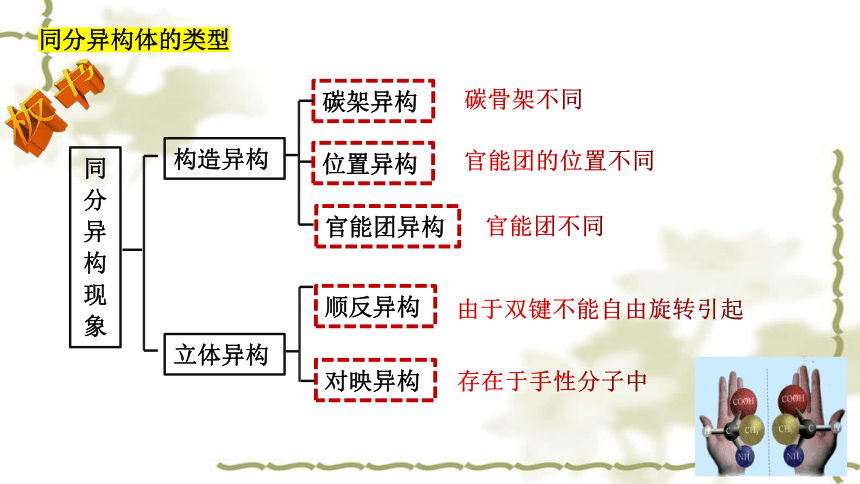 同分异构体的类型

板书

同分异构现象

构造异构

碳架异构　碳骨架不同

位置异构　官能团的位置不同

官能团异构　官能团不同

立体异构

顺反异构　由于双键不能自由旋转引起

对映异构　存在于手性分子中

COOH
$CH_3$
$NH_2$
COOH
$CH_3$
$NH_2$